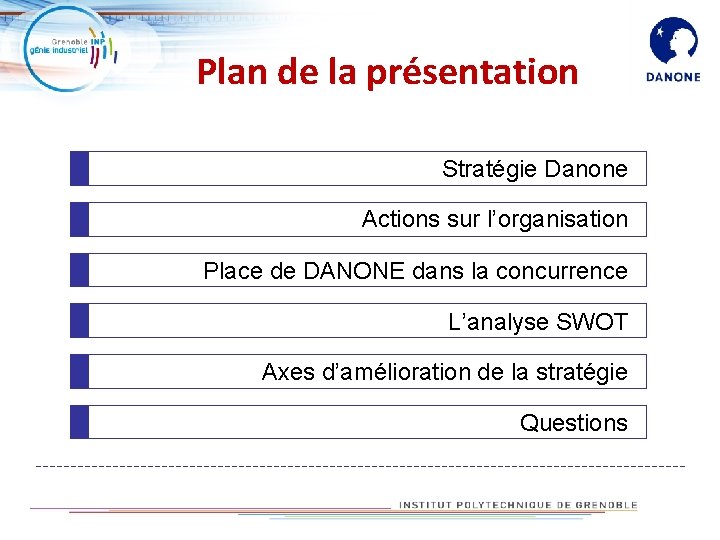 Grenoble INP
génie industriel

Plan de la présentation

DANONE

Stratégie Danone

Actions sur l'organisation

Place de DANONE dans la concurrence

L'analyse SWOT

Axes d'amélioration de la stratégie

Questions

INSTITUT POLYTECHNIQUE DE GRENOBLE